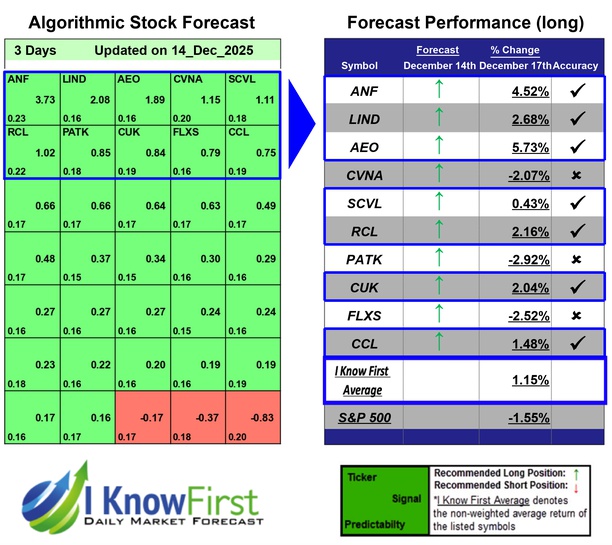 Algorithmic Stock Forecast

3 Days Updated on 14_Dec_2025

| | | | | |
|---|---|---|---|---|
| ANF 3.73 0.23 | LIND 2.08 0.16 | AEO 1.89 0.16 | CVNA 1.15 0.20 | SCVL 1.11 0.18 |
| RCL 1.02 0.22 | PATK 0.85 0.18 | CUK 0.84 0.19 | FLXS 0.79 0.16 | CCL 0.75 0.19 |
| 0.66 0.17 | 0.66 0.17 | 0.64 0.17 | 0.63 0.17 | 0.49 0.17 |
| 0.48 0.17 | 0.37 0.15 | 0.34 0.15 | 0.30 0.16 | 0.29 0.16 |
| 0.27 0.16 | 0.27 0.16 | 0.27 0.16 | 0.24 0.15 | 0.24 0.16 |
| 0.23 0.18 | 0.22 0.16 | 0.20 0.16 | 0.19 0.16 | 0.19 0.19 |
| 0.17 0.16 | 0.16 0.17 | -0.17 0.17 | -0.37 0.18 | -0.83 0.20 |

Forecast Performance (long)

| Symbol | Forecast December 14th | % Change December 17th | Accuracy |
|---|---|---|---|
| ANF | ↑ | 4.52% | ✓ |
| LIND | ↑ | 2.68% | ✓ |
| AEO | ↑ | 5.73% | ✓ |
| CVNA | ↑ | -2.07% | ✗ |
| SCVL | ↑ | 0.43% | ✓ |
| RCL | ↑ | 2.16% | ✓ |
| PATK | ↑ | -2.92% | ✗ |
| CUK | ↑ | 2.04% | ✓ |
| FLXS | ↑ | -2.52% | ✗ |
| CCL | ↑ | 1.48% | ✓ |
| I Know First Average | | 1.15% | |
| S&P 500 | | -1.55% | |

I Know First
DAILY MARKET FORECAST

Ticker
Signal
Predictabilty

Recommended Long Position: ↑
Recommended Short Position: ↓
*I Know First Average denotes the non-weighted average return of the listed symbols